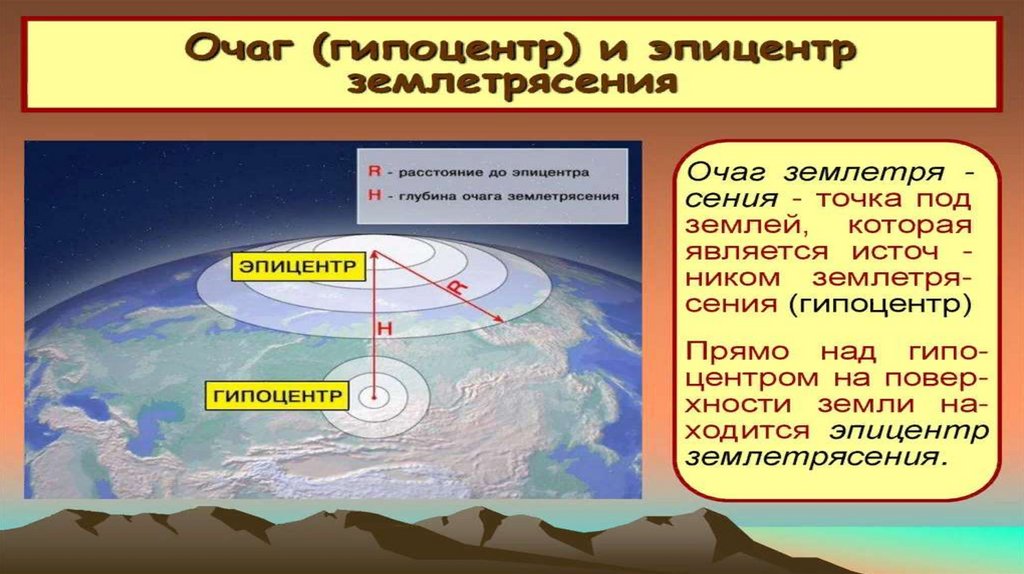 Очаг (гипоцентр) и эпицентр землетрясения

R - расстояние до эпицентра
H - глубина очага землетрясения

ЭПИЦЕНТР

R

H

ГИПОЦЕНТР

Очаг землетрясения - точка под землей, которая является источником землетрясения (гипоцентр)

Прямо над гипоцентром на поверхности земли находится эпицентр землетрясения.